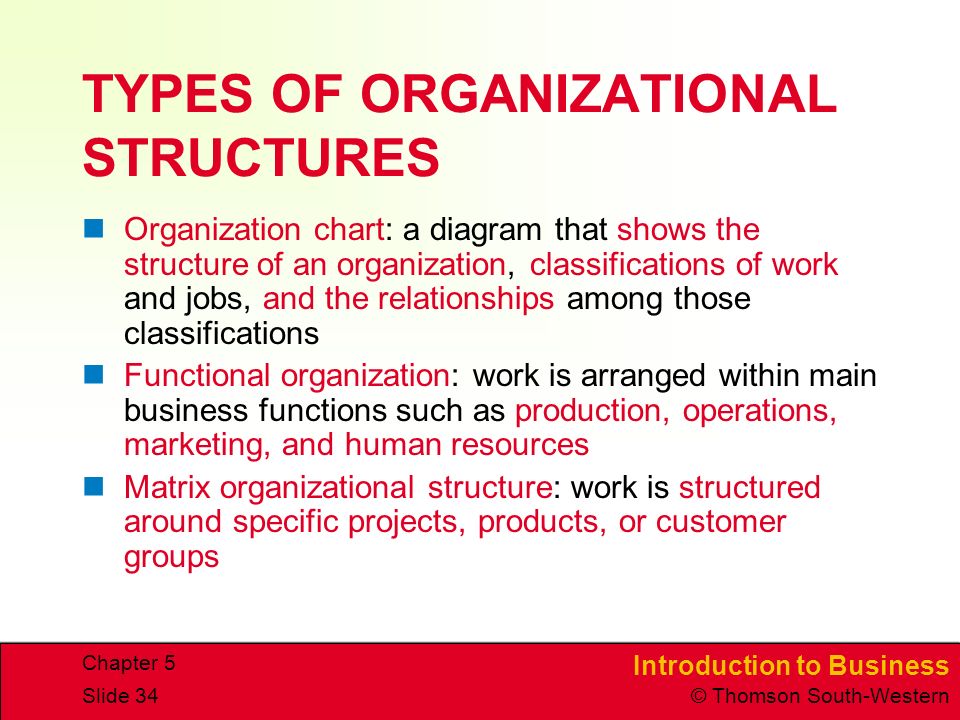 TYPES OF ORGANIZATIONAL STRUCTURES

Organization chart: a diagram that shows the structure of an organization, classifications of work and jobs, and the relationships among those classifications

Functional organization: work is arranged within main business functions such as production, operations, marketing, and human resources

Matrix organizational structure: work is structured around specific projects, products, or customer groups

Chapter 5
Slide 34

Introduction to Business
© Thomson South-Western